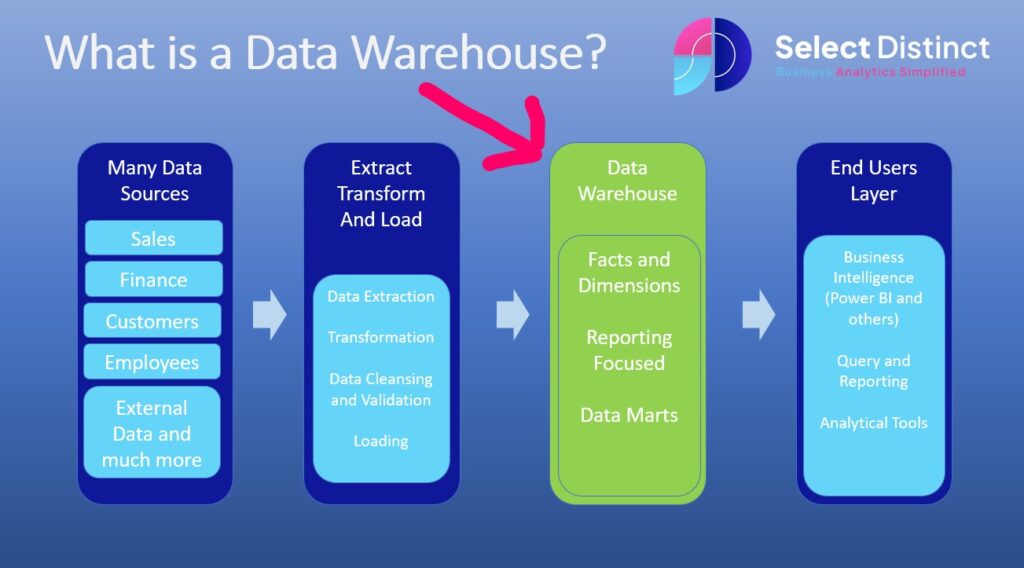 What is a Data Warehouse?

Select Distinct
Business Analytics Simplified

Many Data Sources

Sales

Finance

Customers

Employees

External Data and much more

Extract Transform And Load

Data Extraction

Transformation

Data Cleansing and Validation

Loading

Data Warehouse

Facts and Dimensions

Reporting Focused

Data Marts

End Users Layer

Business Intelligence (Power BI and others)

Query and Reporting

Analytical Tools